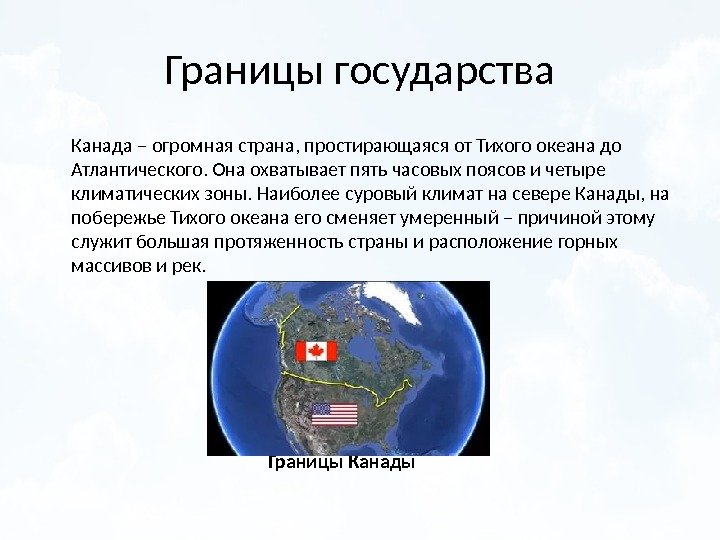 Границы государства

Канада – огромная страна, простирающаяся от Тихого океана до Атлантического. Она охватывает пять часовых поясов и четыре климатических зоны. Наиболее суровый климат на севере Канады, на побережье Тихого океана его сменяет умеренный – причиной этому служит большая протяженность страны и расположение горных массивов и рек.

Границы Канады